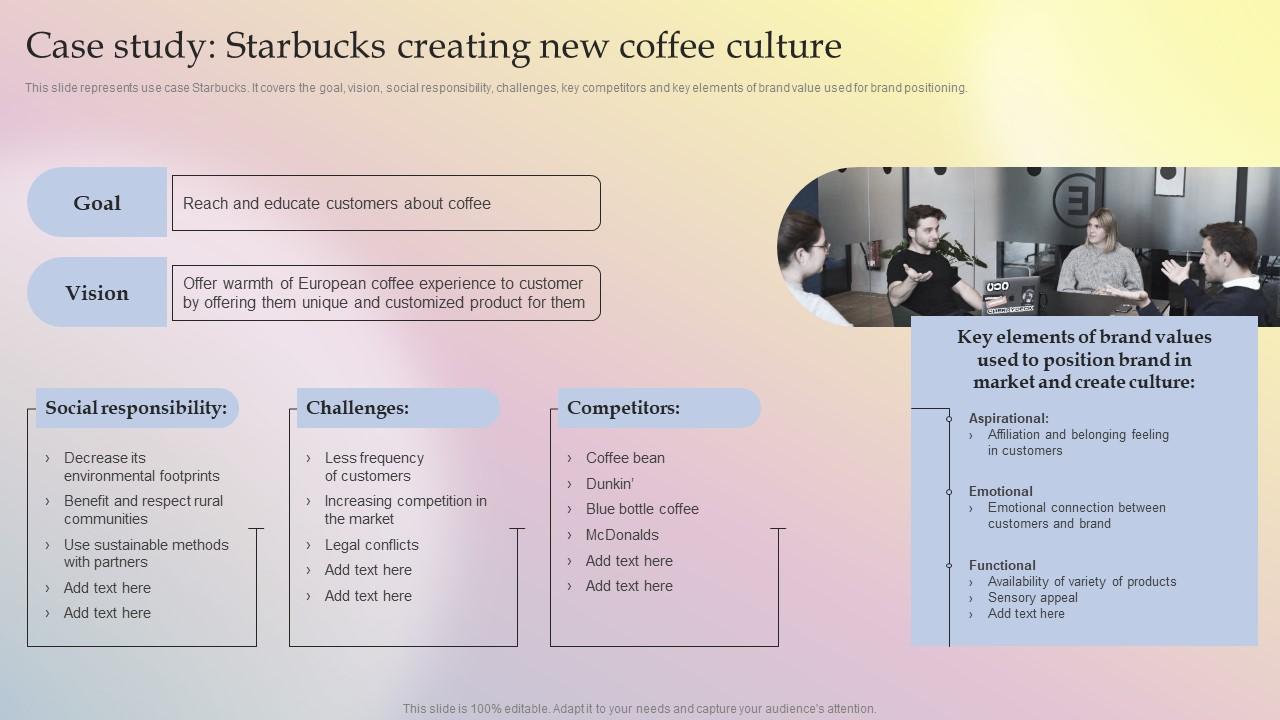 Case study: Starbucks creating new coffee culture

This slide represents use case Starbucks. It covers the goal, vision, social responsibility, challenges, key competitors and key elements of brand value used for brand positioning.

Goal

Reach and educate customers about coffee

Vision

Offer warmth of European coffee experience to customer by offering them unique and customized product for them

Social responsibility:

› Decrease its environmental footprints
› Benefit and respect rural communities
› Use sustainable methods with partners
› Add text here
› Add text here

Challenges:

› Less frequency of customers
› Increasing competition in the market
› Legal conflicts
› Add text here
› Add text here

Competitors:

› Coffee bean
› Dunkin'
› Blue bottle coffee
› McDonalds
› Add text here
› Add text here

Key elements of brand values used to position brand in market and create culture:

Aspirational:
› Affiliation and belonging feeling in customers

Emotional
› Emotional connection between customers and brand

Functional
› Availability of variety of products
› Sensory appeal
› Add text here

This slide is 100% editable. Adapt it to your needs and capture your audience's attention.